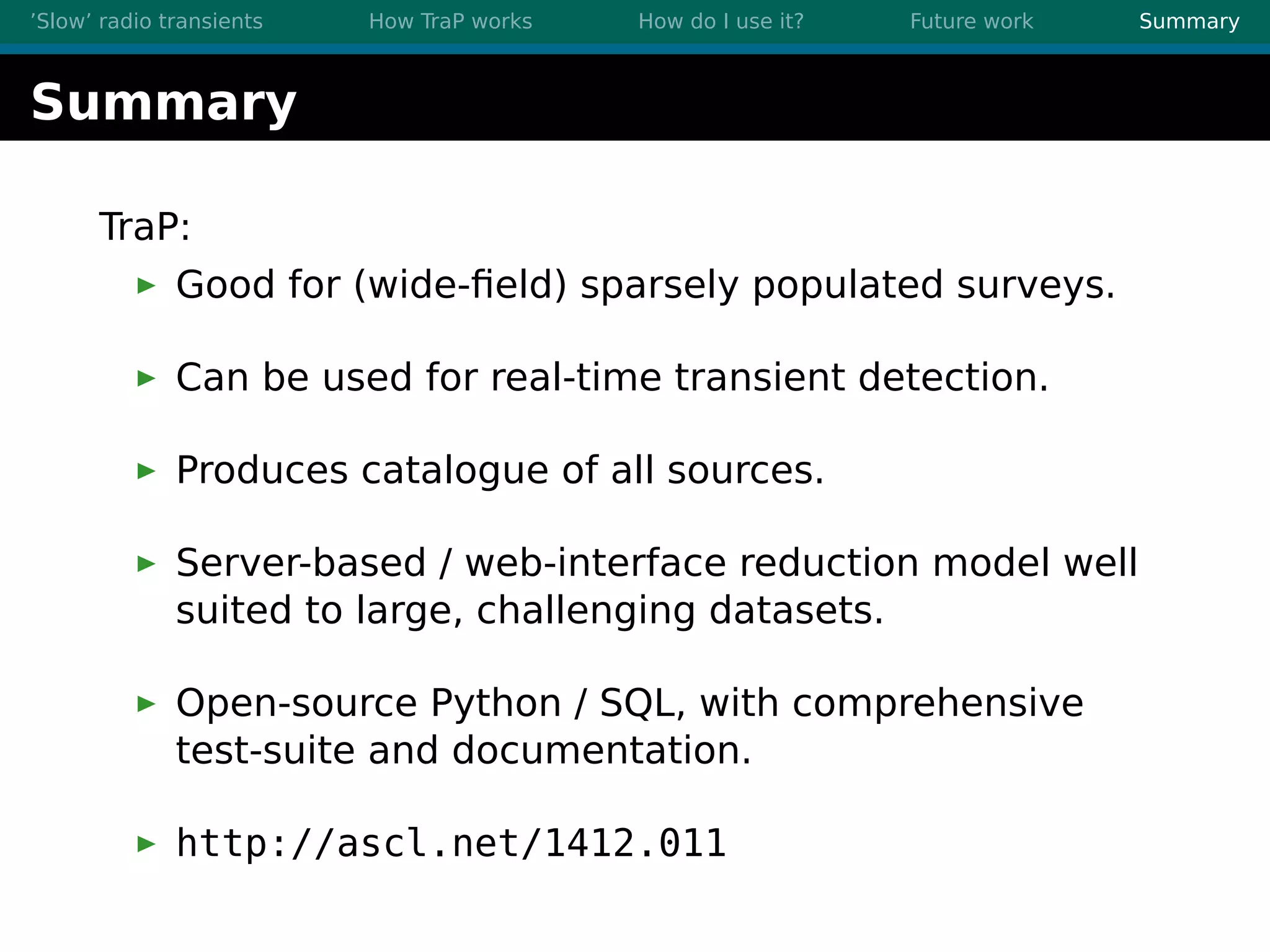 'Slow' radio transients How TraP works How do I use it? Future work Summary

Summary

TraP:

▶ Good for (wide-field) sparsely populated surveys.

▶ Can be used for real-time transient detection.

▶ Produces catalogue of all sources.

▶ Server-based / web-interface reduction model well suited to large, challenging datasets.

▶ Open-source Python / SQL, with comprehensive test-suite and documentation.

▶ http://ascl.net/1412.011